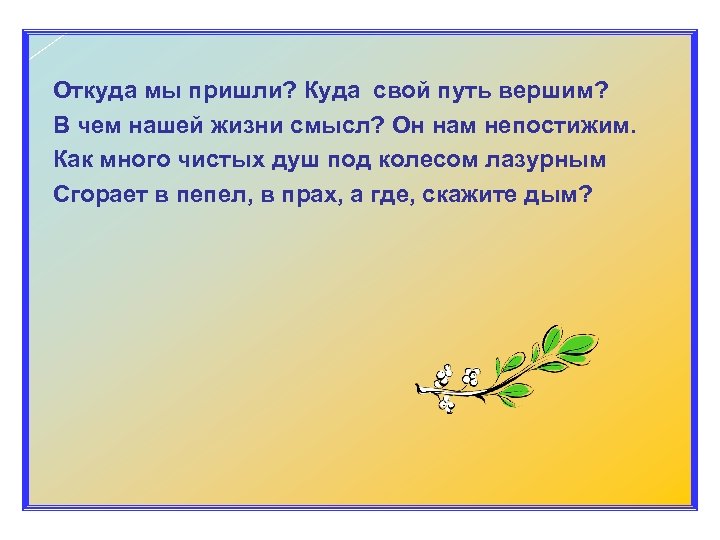 Откуда мы пришли? Куда свой путь вершим?
В чем нашей жизни смысл? Он нам непостижим.
Как много чистых душ под колесом лазурным
Сгорает в пепел, в прах, а где, скажите дым?